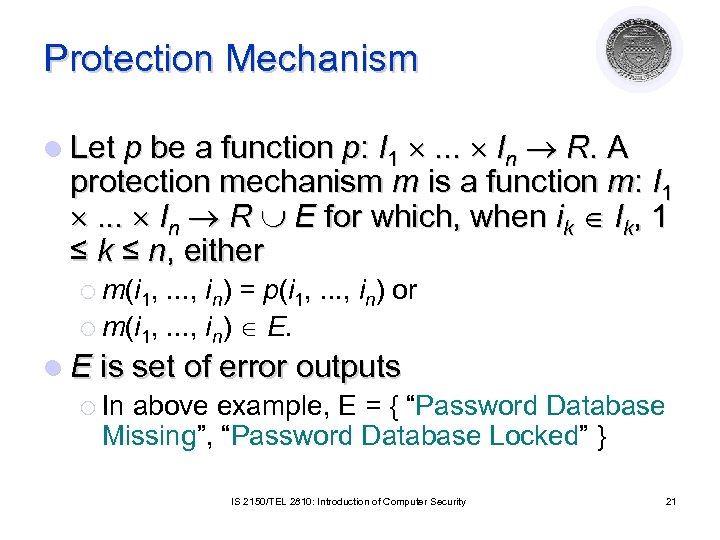 Protection Mechanism

Let $p$ be a function $p$: $I_1 \times ... \times I_n \rightarrow R$. A protection mechanism $m$ is a function $m$: $I_1 \times ... \times I_n \rightarrow R \cup E$ for which, when $i_k \in I_k$, $1 \leq k \leq n$, either

$m(i_1, ..., i_n) = p(i_1, ..., i_n)$ or

$m(i_1, ..., i_n) \in E$.

$E$ is set of error outputs

In above example, E = { “Password Database Missing”, “Password Database Locked” }

IS 2150/TEL 2810: Introduction of Computer Security

21